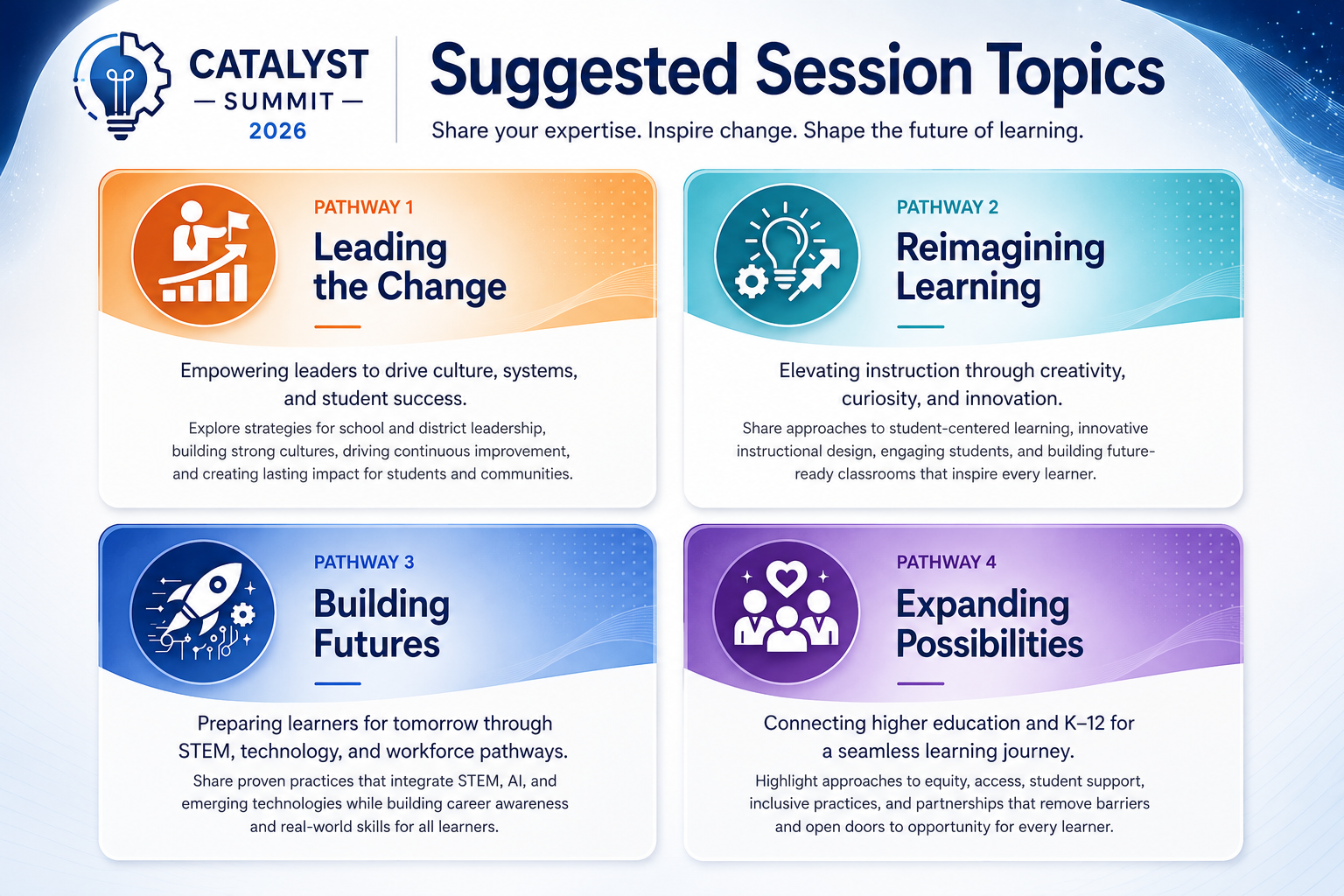 CATALYST
— SUMMIT —
2026

Suggested Session Topics

Share your expertise. Inspire change. Shape the future of learning.

PATHWAY 1

Leading the Change

Empowering leaders to drive culture, systems, and student success.

Explore strategies for school and district leadership, building strong cultures, driving continuous improvement, and creating lasting impact for students and communities.

PATHWAY 2

Reimagining Learning

Elevating instruction through creativity, curiosity, and innovation.

Share approaches to student-centered learning, innovative instructional design, engaging students, and building future-ready classrooms that inspire every learner.

PATHWAY 3

Building Futures

Preparing learners for tomorrow through STEM, technology, and workforce pathways.

Share proven practices that integrate STEM, AI, and emerging technologies while building career awareness and real-world skills for all learners.

PATHWAY 4

Expanding Possibilities

Connecting higher education and K–12 for a seamless learning journey.

Highlight approaches to equity, access, student support, inclusive practices, and partnerships that remove barriers and open doors to opportunity for every learner.